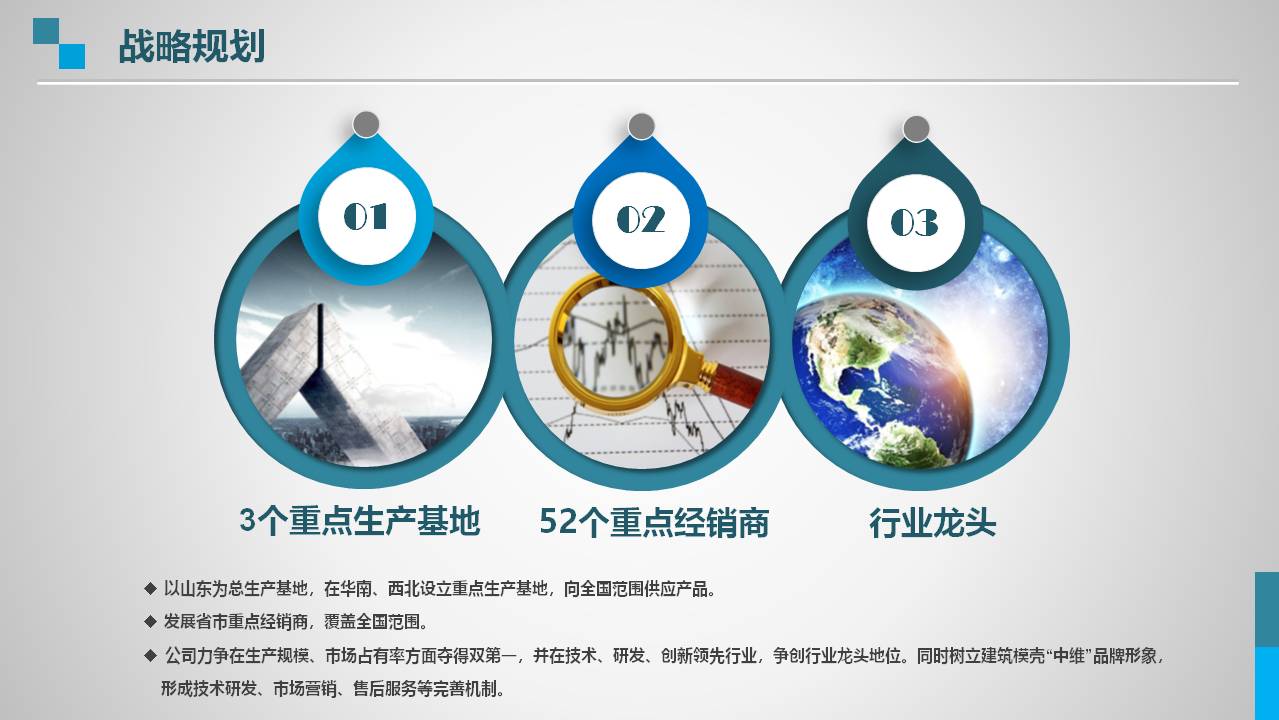 战略规划

01

02

03

3个重点生产基地

52个重点经销商

行业龙头

◆ 以山东为总生产基地，在华南、西北设立重点生产基地，向全国范围供应产品。

◆ 发展省市重点经销商，覆盖全国范围。

◆ 公司力争在生产规模、市场占有率方面夺得双第一，并在技术、研发、创新领先行业，争创行业龙头地位。同时树立建筑模壳“中维”品牌形象，形成技术研发、市场营销、售后服务等完善机制。